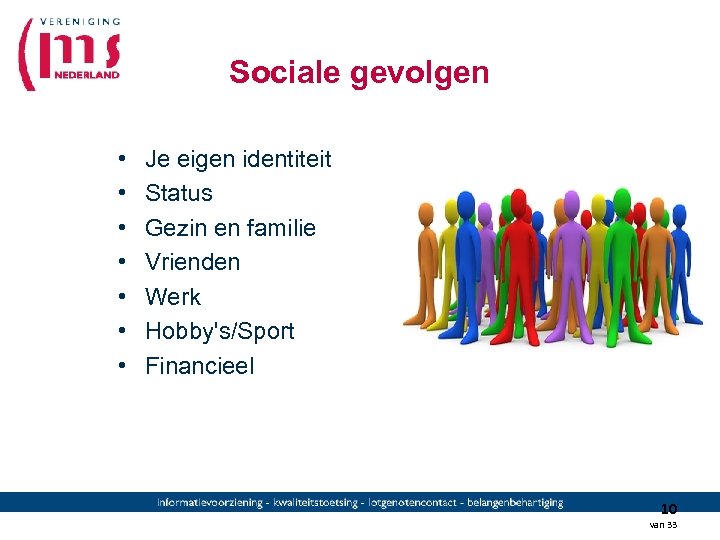 VERENIGING
ms
NEDERLAND

Sociale gevolgen

• Je eigen identiteit
• Status
• Gezin en familie
• Vrienden
• Werk
• Hobby's/Sport
• Financieel

informatievoorziening - kwaliteitstoetsing - lotgenotencontact - belangenbehartiging

10
van 33